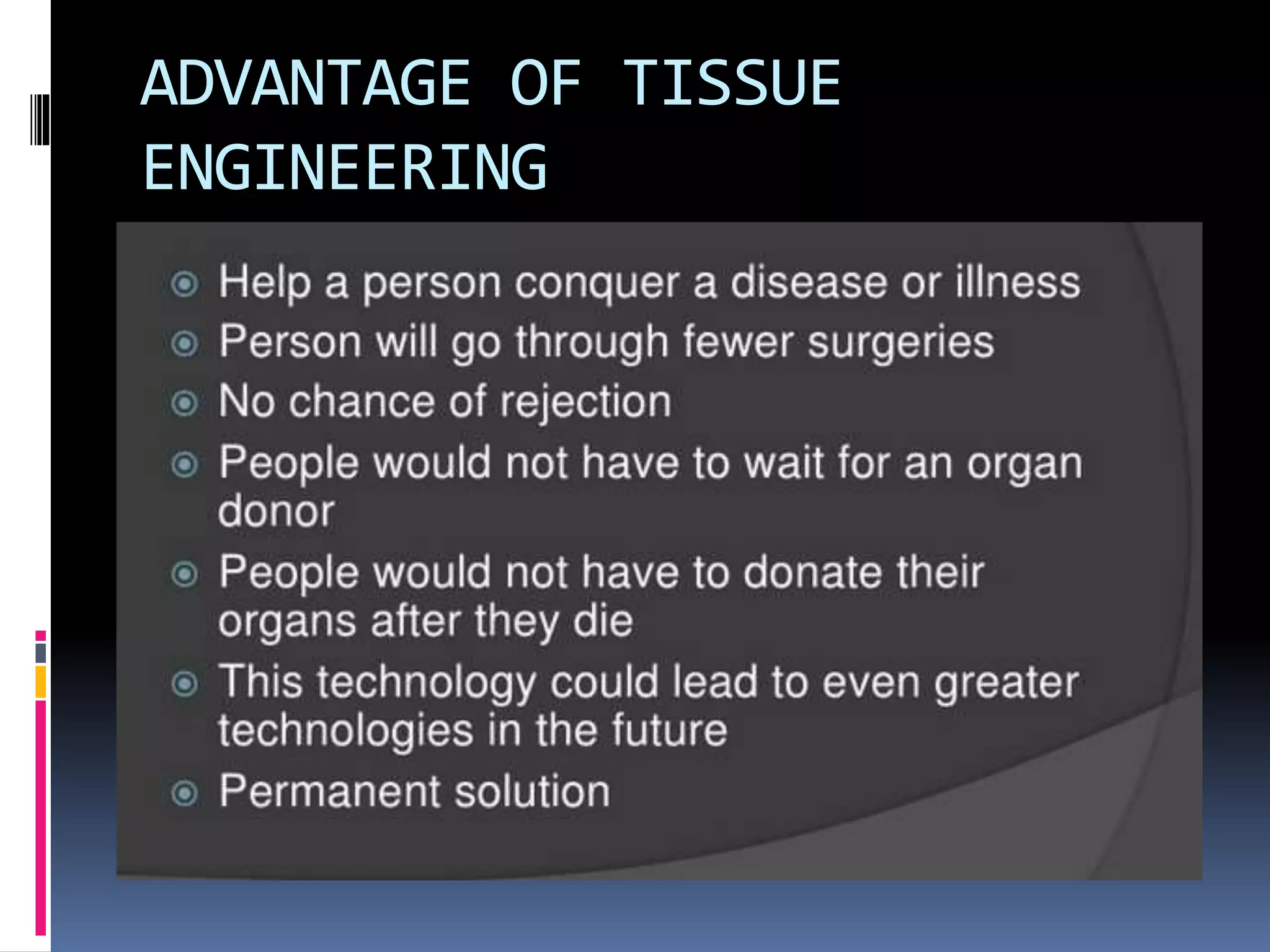 ADVANTAGE OF TISSUE ENGINEERING

Help a person conquer a disease or illness
Person will go through fewer surgeries
No chance of rejection
People would not have to wait for an organ donor
People would not have to donate their organs after they die
This technology could lead to even greater technologies in the future
Permanent solution